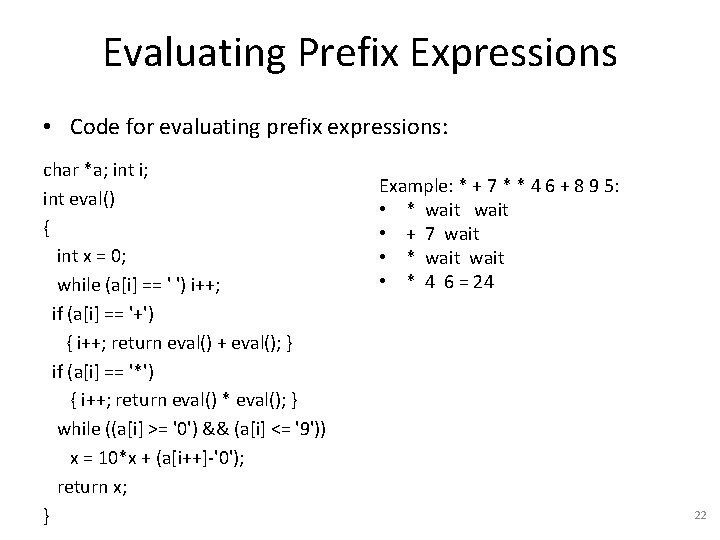 Evaluating Prefix Expressions

• Code for evaluating prefix expressions:

char *a; int i;
int eval()
{
int x = 0;
while (a[i] == ' ') i++;
if (a[i] == '+')
{ i++; return eval() + eval(); }
if (a[i] == '*')
{ i++; return eval() * eval(); }
while ((a[i] >= '0') && (a[i] <= '9'))
x = 10*x + (a[i++]-'0');
return x;
}

Example: * + 7 * * 4 6 + 8 9 5:
• * wait wait
• + 7 wait
• * wait wait
• * 4 6 = 24

22